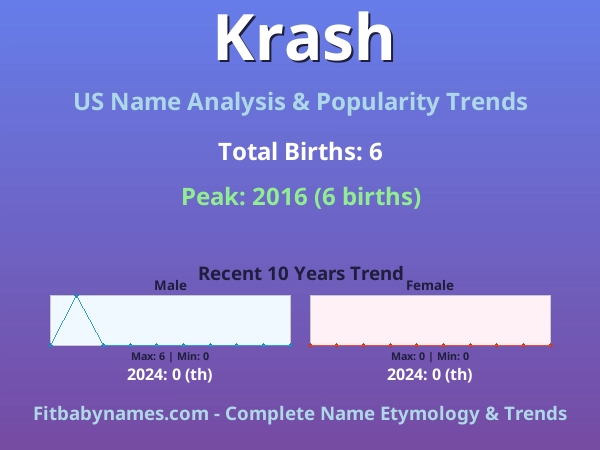 Krash

US Name Analysis & Popularity Trends

Total Births: 6

Peak: 2016 (6 births)

Recent 10 Years Trend

Male

Max: 6 | Min: 0

2024: 0 (th)

Female

Max: 0 | Min: 0

2024: 0 (th)

Fitbabynames.com - Complete Name Etymology & Trends